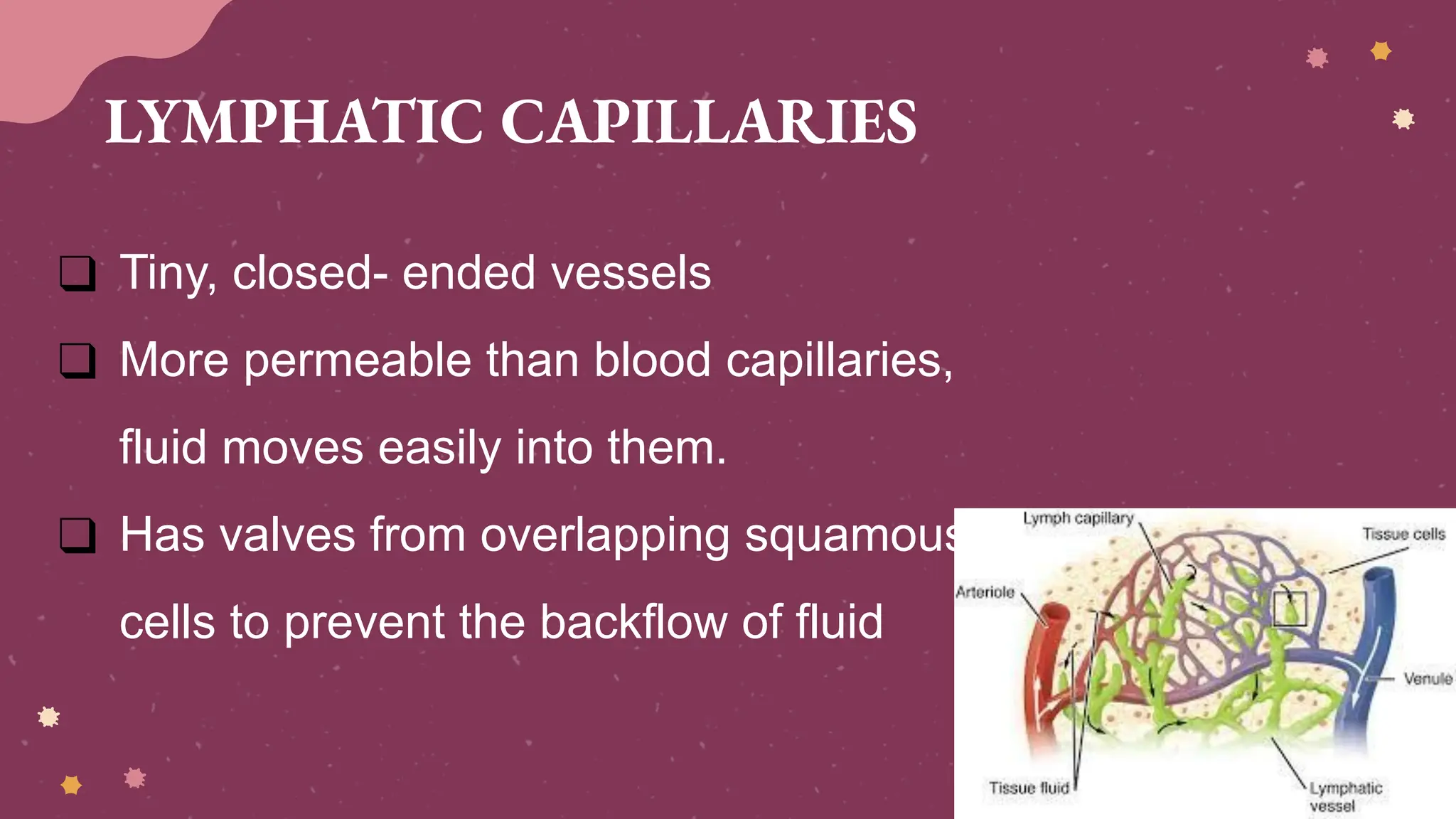 LYMPHATIC CAPILLARIES

❑ Tiny, closed- ended vessels

❑ More permeable than blood capillaries, fluid moves easily into them.

❑ Has valves from overlapping squamous cells to prevent the backflow of fluid

Lymph capillary

Tissue cells

Arteriole

Venule

Tissue fluid

Lymphatic vessel